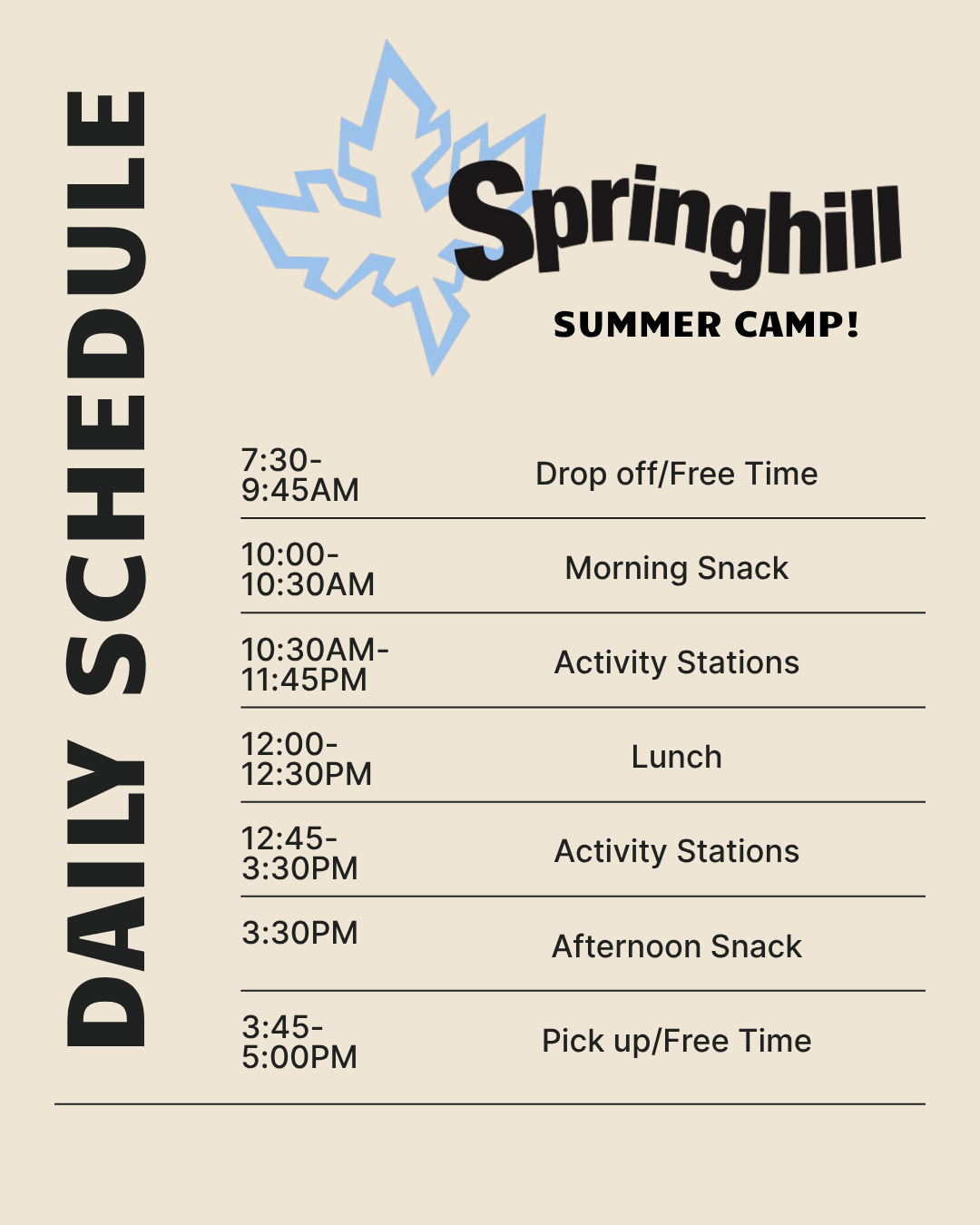 DAILY SCHEDULE

Springhill

SUMMER CAMP!

| | |
|---|---|
| 7:30-9:45AM | Drop off/Free Time |
| 10:00-10:30AM | Morning Snack |
| 10:30AM-11:45PM | Activity Stations |
| 12:00-12:30PM | Lunch |
| 12:45-3:30PM | Activity Stations |
| 3:30PM | Afternoon Snack |
| 3:45-5:00PM | Pick up/Free Time |